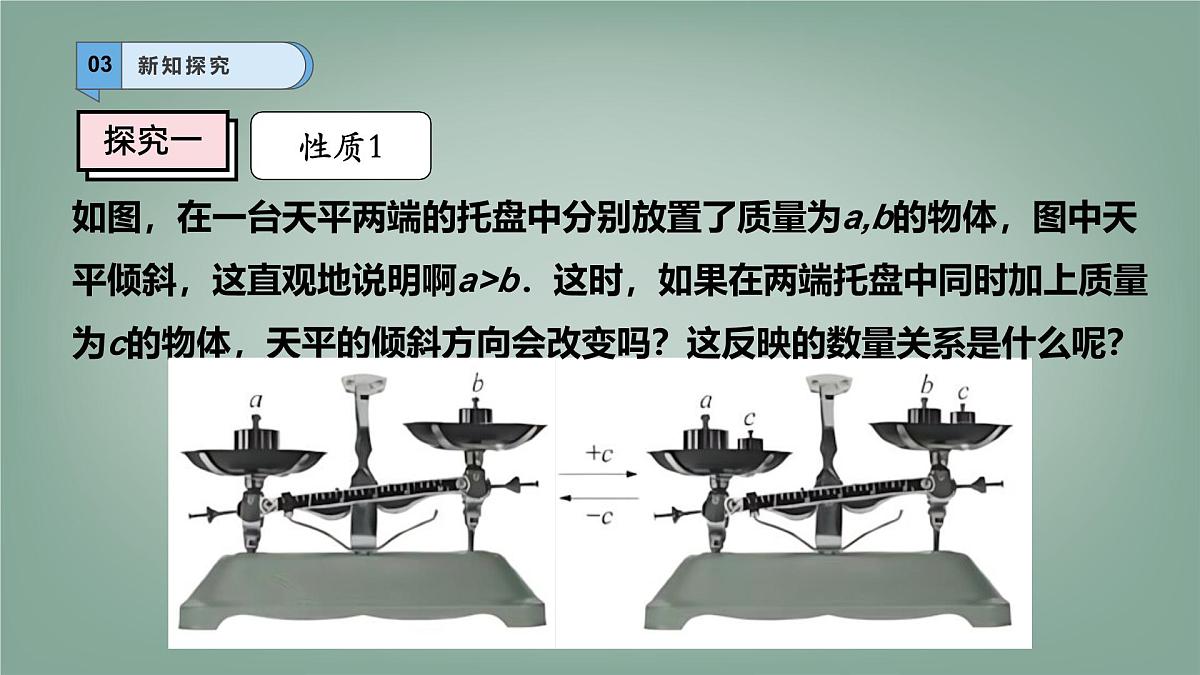 03 新知探究

探究一

性质1

如图，在一台天平两端的托盘中分别放置了质量为$a,b$的物体，图中天平倾斜，这直观地说明啊$a>b$．这时，如果在两端托盘中同时加上质量为$c$的物体，天平的倾斜方向会改变吗？这反映的数量关系是什么呢？

$a$

$b$

$+c$

$-c$

$a$

$c$

$b$

$c$